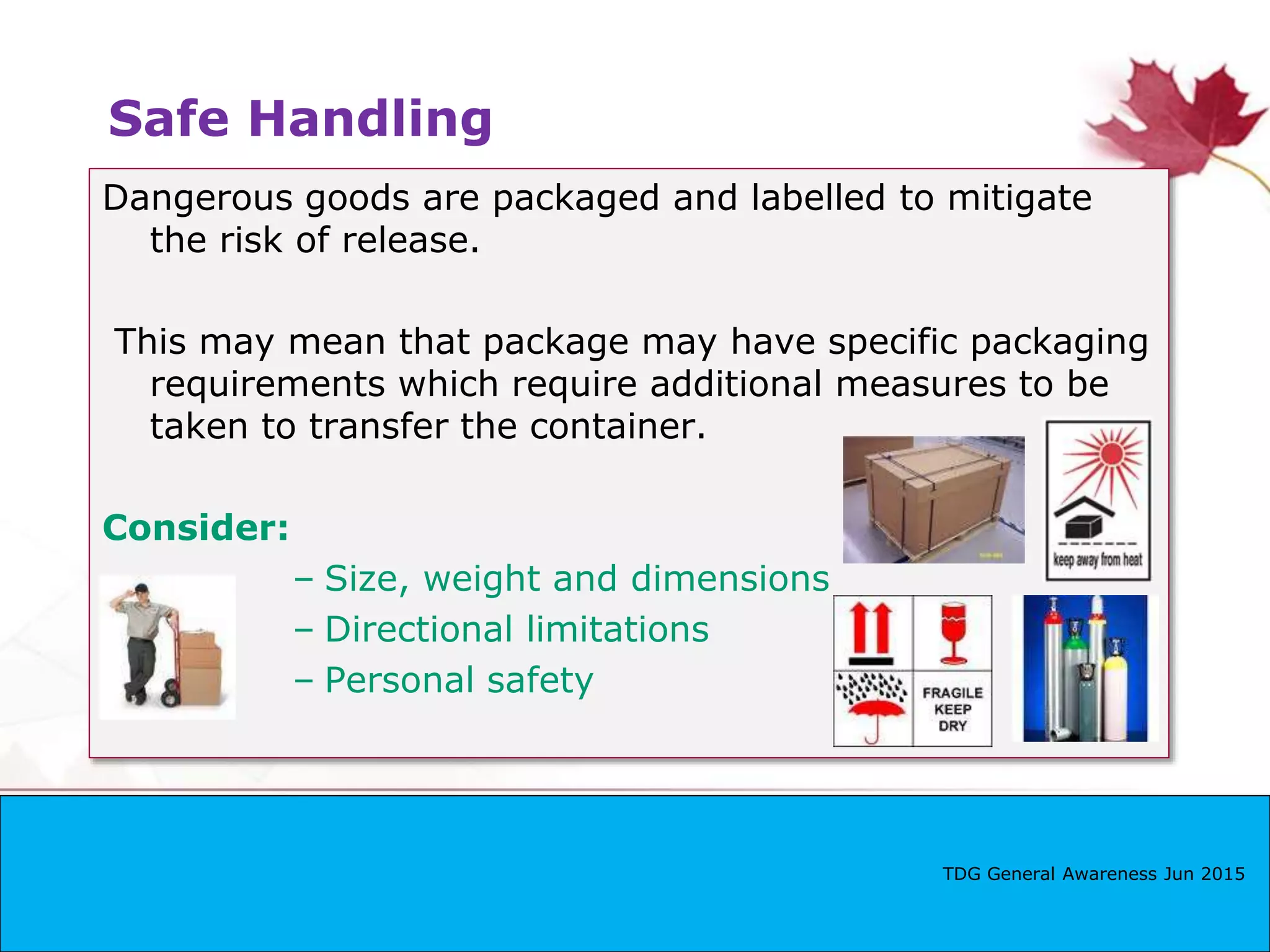 Safe Handling

Dangerous goods are packaged and labelled to mitigate the risk of release.

This may mean that package may have specific packaging requirements which require additional measures to be taken to transfer the container.

Consider:

– Size, weight and dimensions
– Directional limitations
– Personal safety

keep away from heat

FRAGILE KEEP DRY

TDG General Awareness Jun 2015